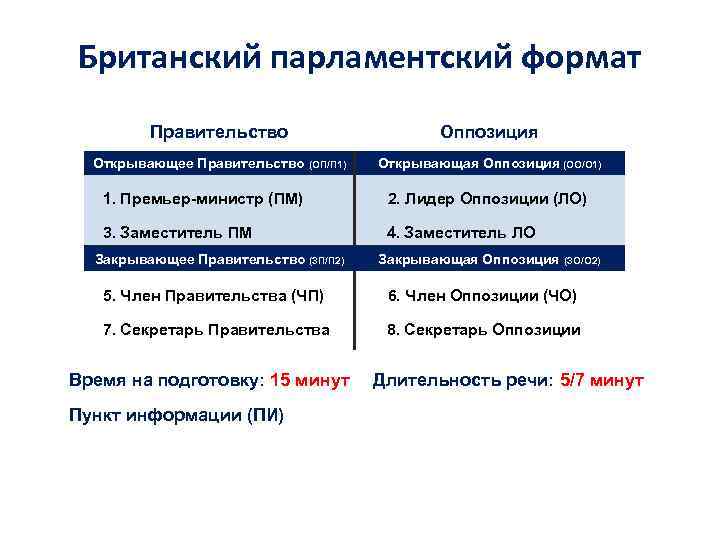 Британский парламентский формат

| Правительство | Оппозиция |
|---|---|
| Открывающее Правительство (ОП/П1) | Открывающая Оппозиция (ОО/О1) |
| 1. Премьер-министр (ПМ) | 2. Лидер Оппозиции (ЛО) |
| 3. Заместитель ПМ | 4. Заместитель ЛО |
| Закрывающее Правительство (ЗП/П2) | Закрывающая Оппозиция (ЗО/О2) |
| 5. Член Правительства (ЧП) | 6. Член Оппозиции (ЧО) |
| 7. Секретарь Правительства | 8. Секретарь Оппозиции |

Время на подготовку: 15 минут Длительность речи: 5/7 минут

Пункт информации (ПИ)